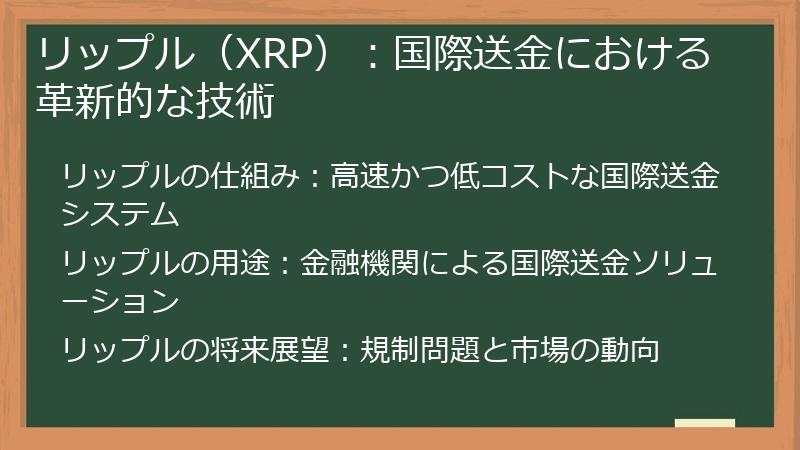 リップル（XRP）：国際送金における革新的な技術

リップルの仕組み：高速かつ低コストな国際送金システム

リップルの用途：金融機関による国際送金ソリューション

リップルの将来展望：規制問題と市場の動向